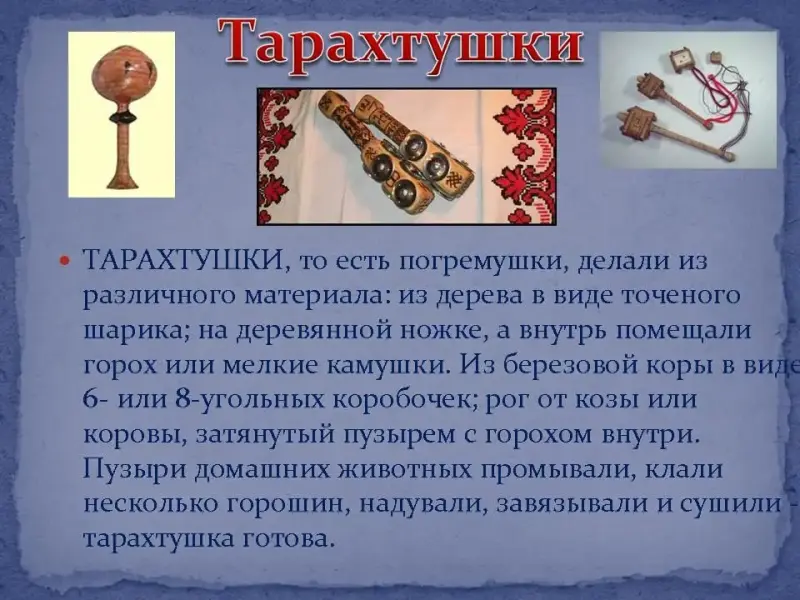 Тарахтушки

ТАРАХТУШКИ, то есть погремушки, делали из различного материала: из дерева в виде точеного шарика; на деревянной ножке, а внутрь помещали горох или мелкие камушки. Из березовой коры в виде 6- или 8-угольных коробочек; рог от козы или коровы, затянутый пузырем с горохом внутри. Пузыри домашних животных промывали, клали несколько горошин, надували, завязывали и сушили - тарахтушка готова.